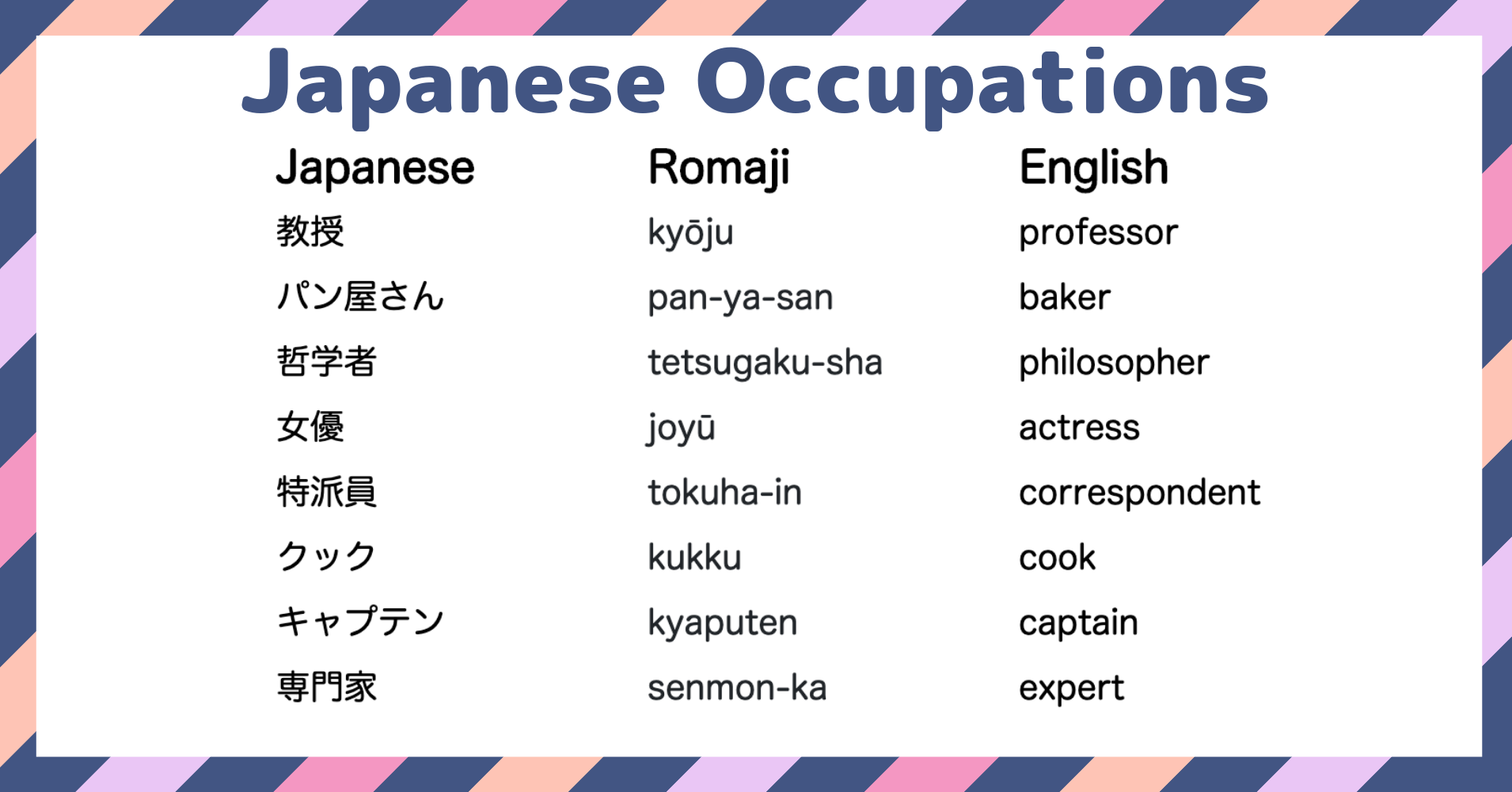 Japanese Occupations

| Japanese | Romaji | English |
|---|---|---|
| 教授 | kyōju | professor |
| パン屋さん | pan-ya-san | baker |
| 哲学者 | tetsugaku-sha | philosopher |
| 女優 | joyū | actress |
| 特派員 | tokuha-in | correspondent |
| クック | kukku | cook |
| キャプテン | kyaputen | captain |
| 専門家 | senmon-ka | expert |